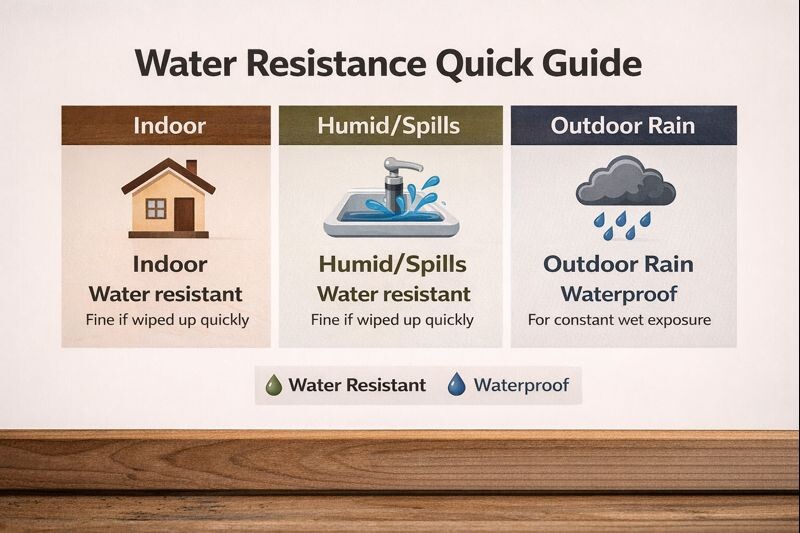 Water Resistance Quick Guide

Indoor

Indoor
Water resistant
Fine if wiped up quickly

Humid/Spills

Humid/Spills
Water resistant
Fine if wiped up quickly

Outdoor Rain

Outdoor Rain
Waterproof
For constant wet exposure

Water Resistant Waterproof